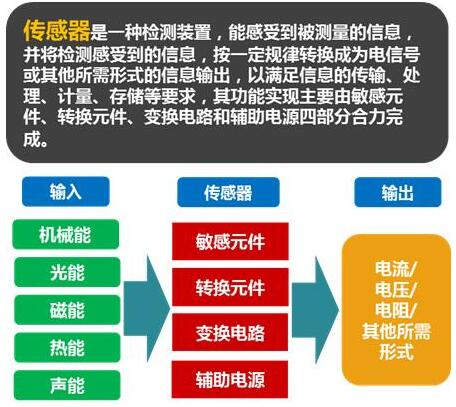 传感器是一种检测装置，能感受到被测量的信息，并将检测感受到的信息，按一定规律转换成为电信号或其他所需形式的信息输出，以满足信息的传输、处理、计量、存储等要求，其功能实现主要由敏感元件、转换元件、变换电路和辅助电源四部分合力完成。

输入

机械能

光能

磁能

热能

声能

传感器

敏感元件

转换元件

变换电路

辅助电源

输出

电流/
电压/
电阻/
其他所需形式